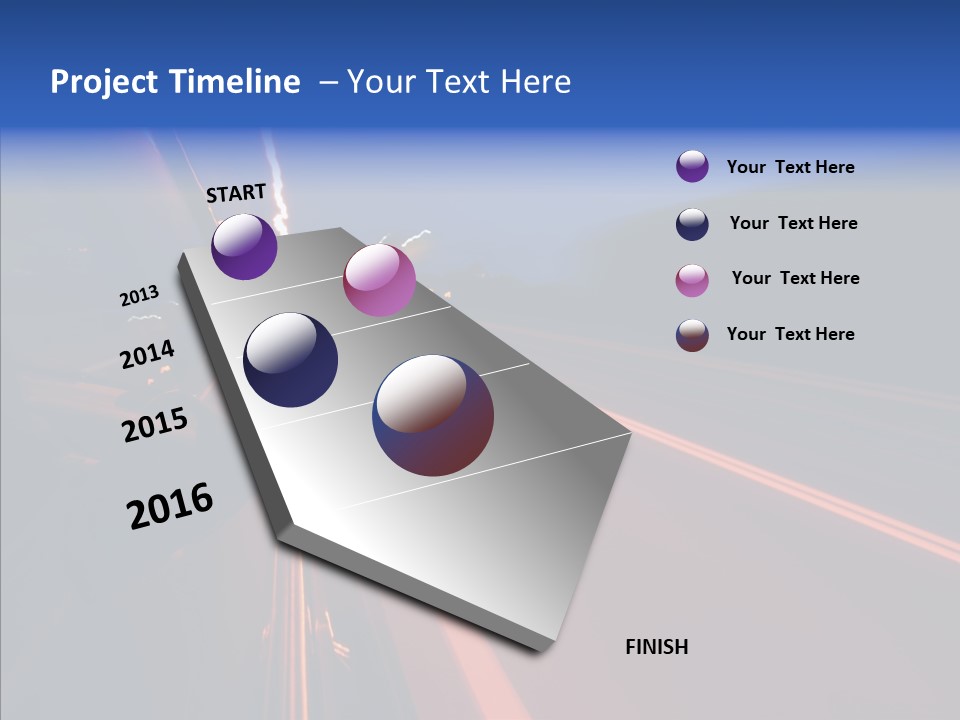 Project Timeline – Your Text Here

START

2013

2014

2015

2016

FINISH

Your Text Here

Your Text Here

Your Text Here

Your Text Here